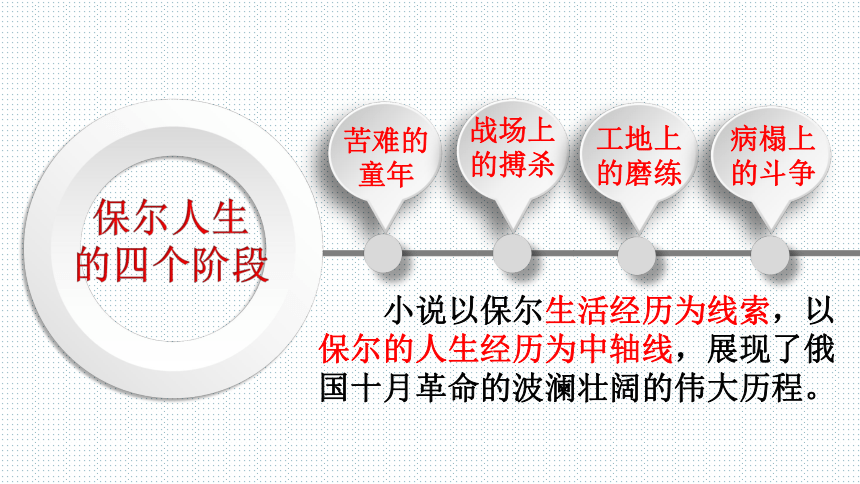 保尔人生的四个阶段

苦难的童年

战场上的搏杀

工地上的磨练

病榻上的斗争

小说以保尔生活经历为线索，以保尔的人生经历为中轴线，展现了俄国十月革命的波澜壮阔的伟大历程。